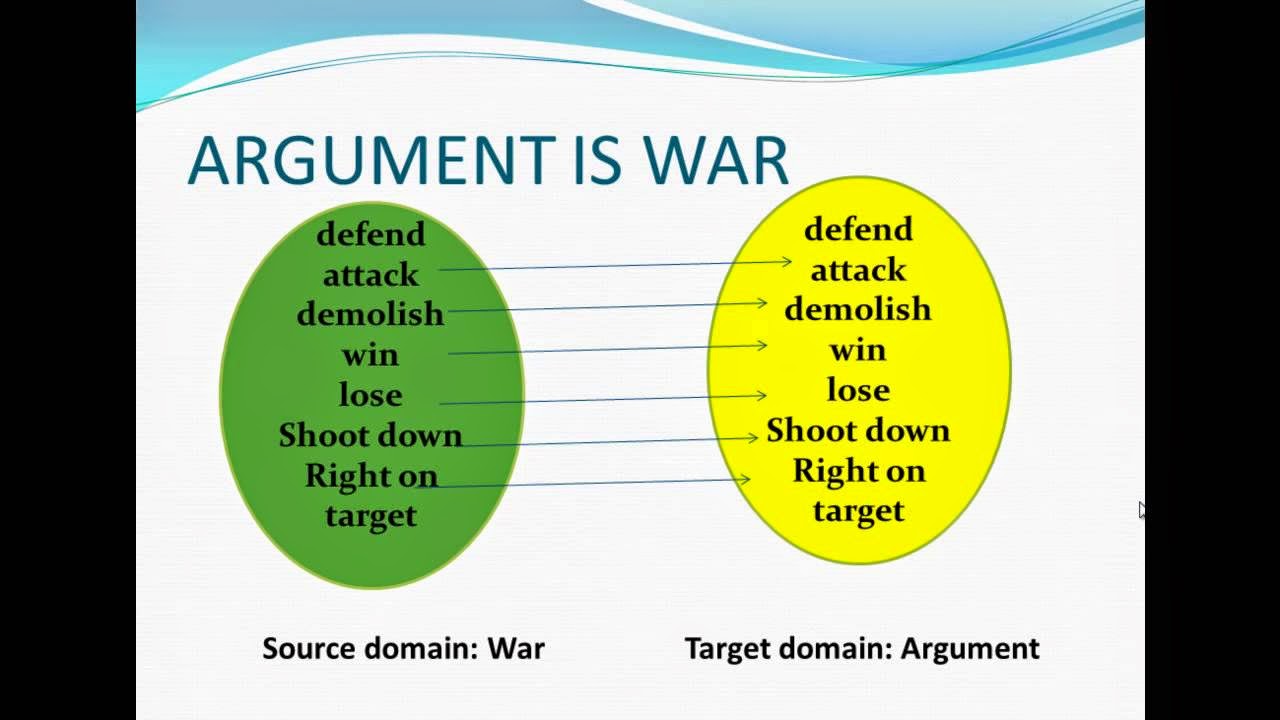 ARGUMENT IS WAR

defend
attack
demolish
win
lose
Shoot down
Right on target

defend
attack
demolish
win
lose
Shoot down
Right on target

Source domain: War

Target domain: Argument